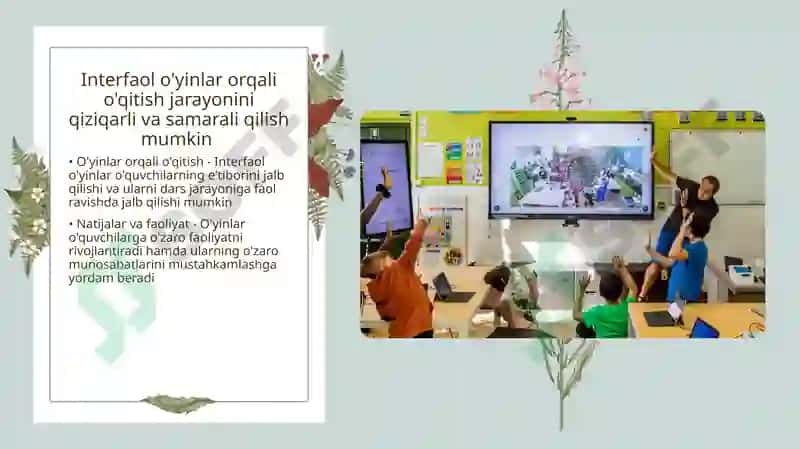 Interfaol o'yinlar orqali o'qitish jarayonini qiziqarli va samarali qilish mumkin

• O'yinlar orqali o'qitish - Interfaol o'yinlar o'quvchilarning e'tiborini jalb qilishi va ularni dars jarayoniga faol ravishda jalb qilishi mumkin

• Natijalar va faoliyat - O'yinlar o'quvchilarga o'zaro faoliyatni rivojlantiradi hamda ularning o'zaro munosabatlarini mustahkamlashga yordam beradi